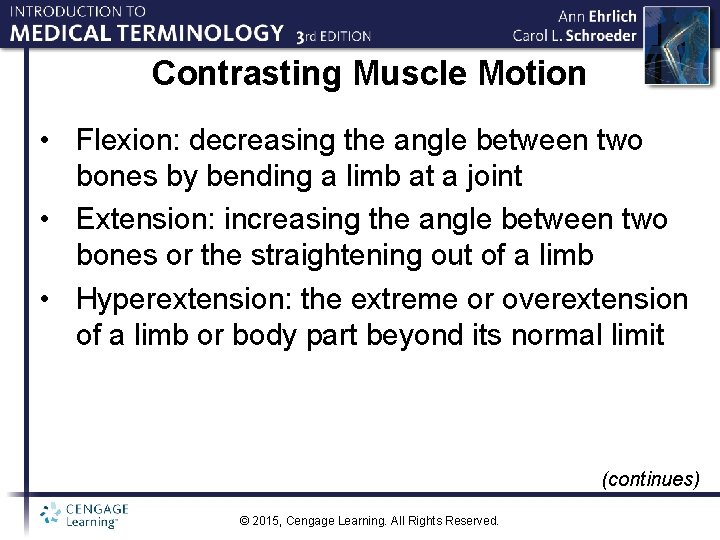 INTRODUCTION TO
MEDICAL TERMINOLOGY 3rd EDITION

Ann Ehrlich
Carol L. Schroeder

Contrasting Muscle Motion

• Flexion: decreasing the angle between two bones by bending a limb at a joint
• Extension: increasing the angle between two bones or the straightening out of a limb
• Hyperextension: the extreme or overextension of a limb or body part beyond its normal limit

(continues)

CENGAGE Learning™

© 2015, Cengage Learning. All Rights Reserved.